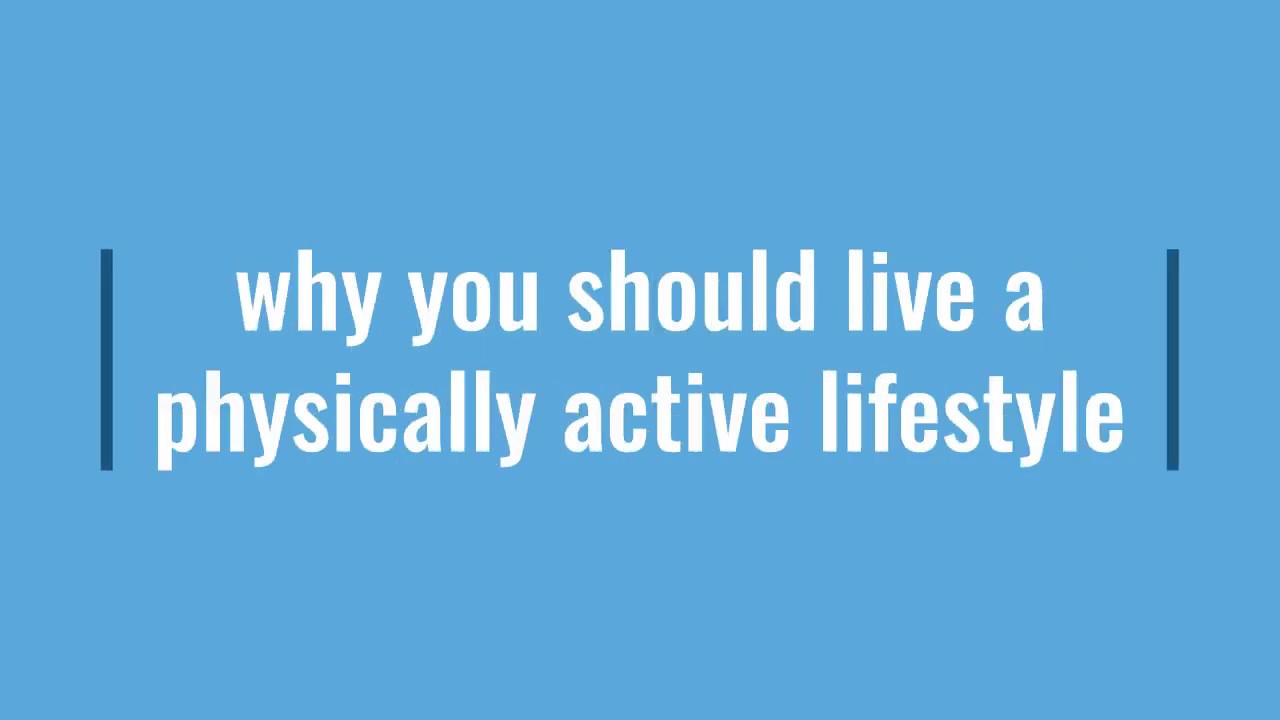 why you should live a physically active lifestyle